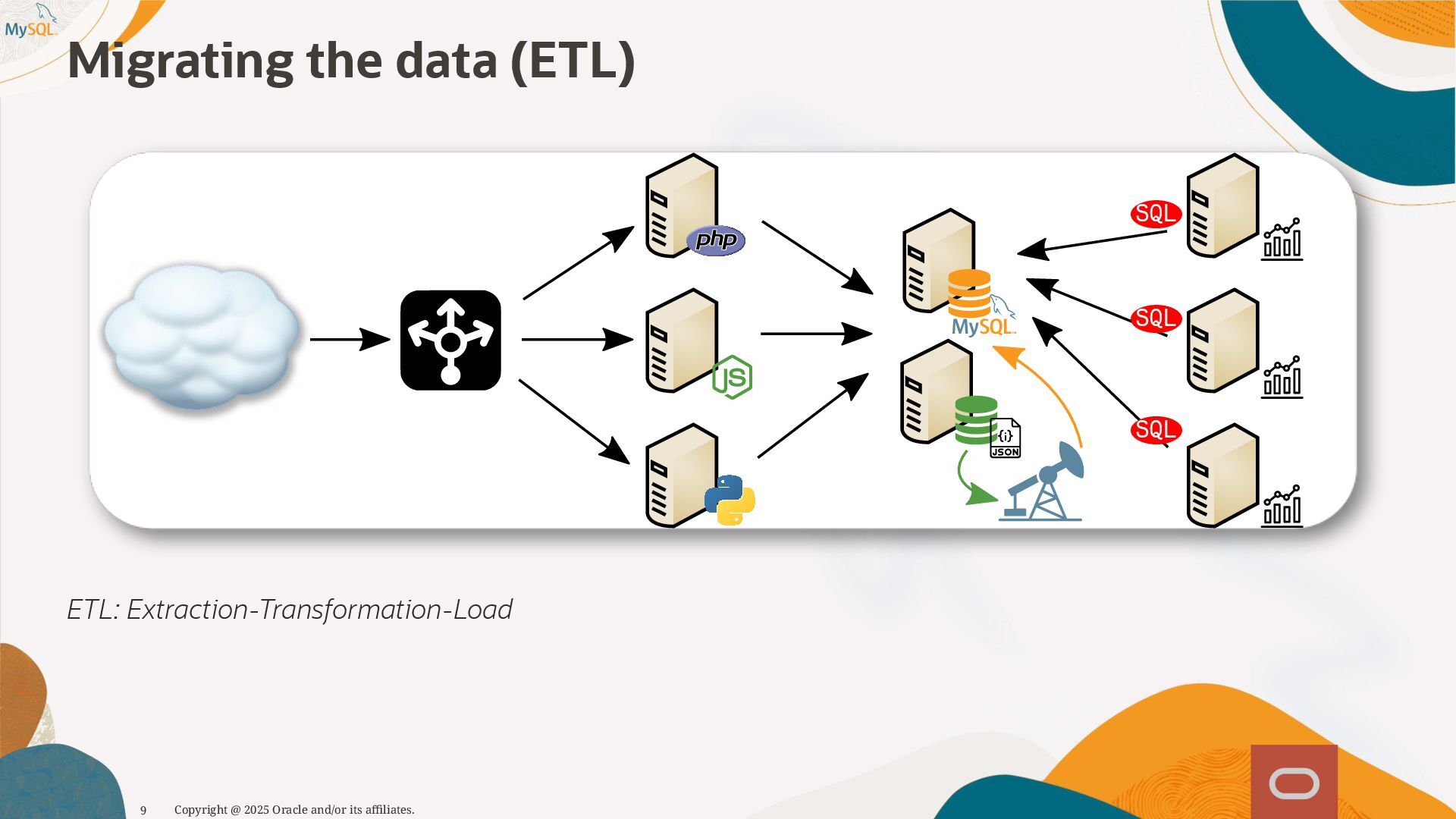 MySQL

Migrating the data (ETL)

php

JS

MySQL

{i} JSON

SQL

SQL

SQL

ETL: Extraction-Transformation-Load

9 Copyright @ 2025 Oracle and/or its affiliates.